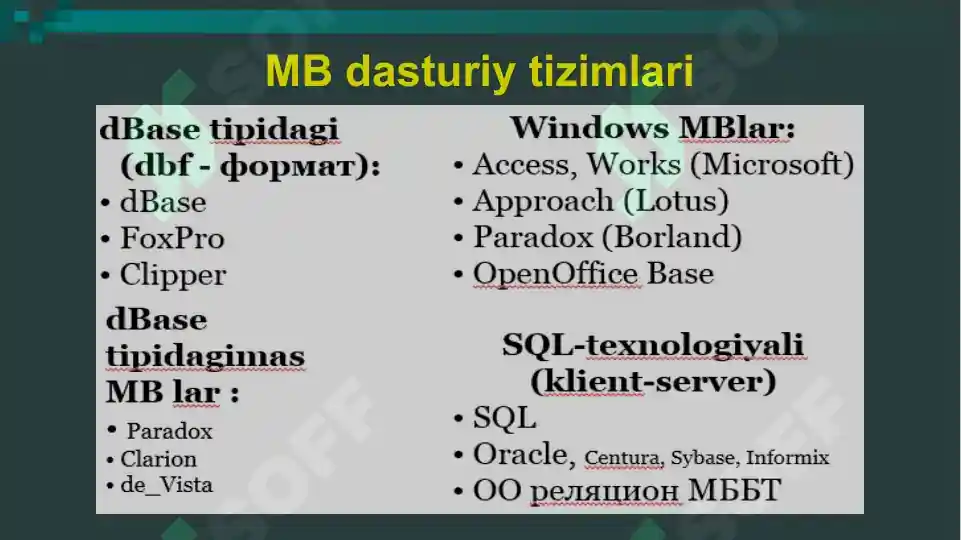 MB dasturiy tizimlari

dBase tipidagi (dbf - формат):
• dBase
• FoxPro
• Clipper

dBase tipidagimas MB lar :
• Paradox
• Clarion
• de_Vista

Windows MBlar:
• Access, Works (Microsoft)
• Approach (Lotus)
• Paradox (Borland)
• OpenOffice Base

SQL-texnologiyali (klient-server)
• SQL
• Oracle, Centura, Sybase, Informix
• ОО реляцион МББТ